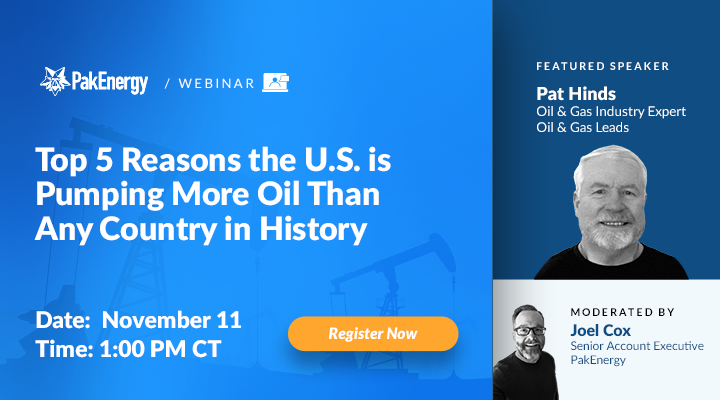 PakEnergy / WEBINAR

Top 5 Reasons the U.S. is Pumping More Oil Than Any Country in History

Date: November 11
Time: 1:00 PM CT

Register Now

FEATURED SPEAKER

Pat Hinds
Oil & Gas Industry Expert
Oil & Gas Leads

MODERATED BY

Joel Cox
Senior Account Executive
PakEnergy